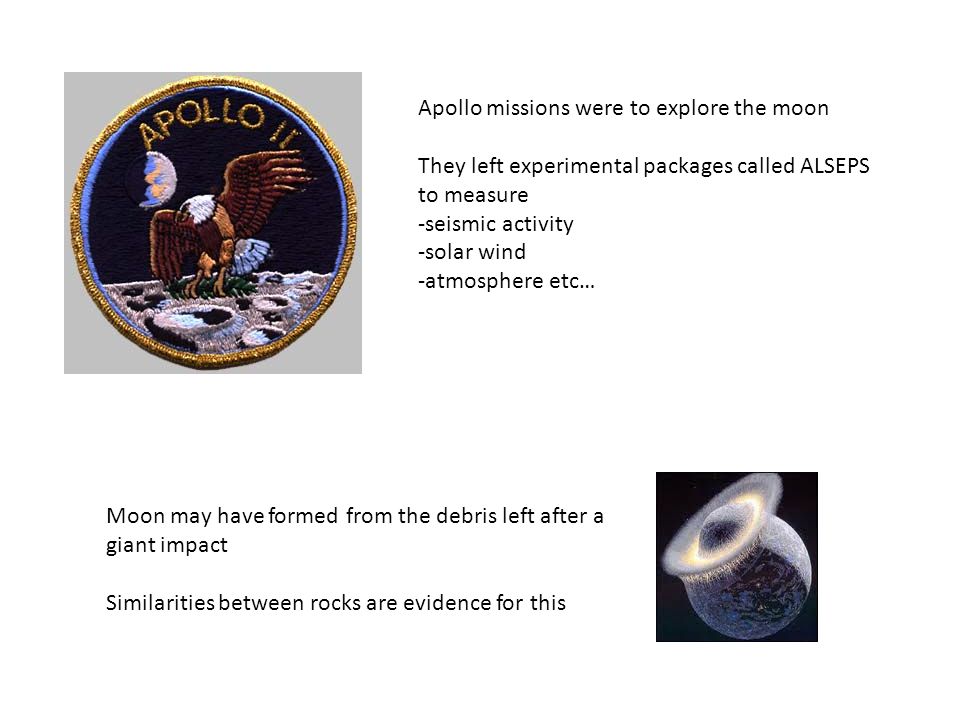 APOLLO 11

Apollo missions were to explore the moon

They left experimental packages called ALSEPS to measure
-seismic activity
-solar wind
-atmosphere etc…

Moon may have formed from the debris left after a giant impact

Similarities between rocks are evidence for this